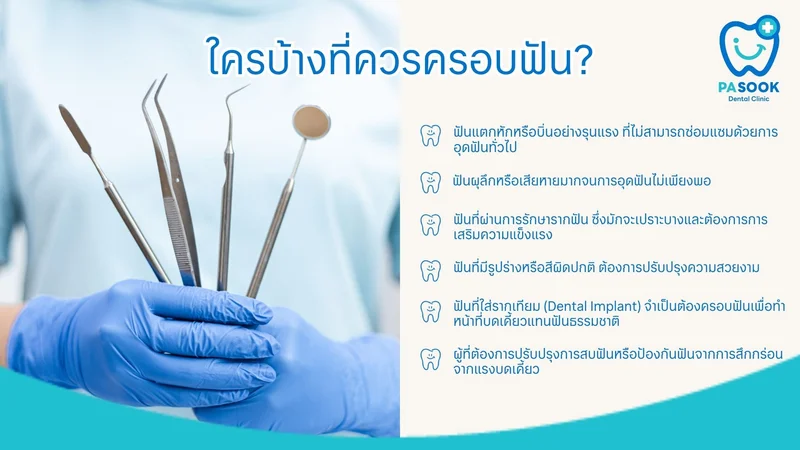 ใครบ้างที่ควรครอบฟัน?

PASOOK
Dental Clinic

ฟันแตกหักหรือบิ่นอย่างรุนแรง ที่ไม่สามารถซ่อมแซมด้วยการอุดฟันทั่วไป

ฟันผุลึกหรือเสียหายมากจนการอุดฟันไม่เพียงพอ

ฟันที่ผ่านการรักษารากฟัน ซึ่งมักจะเปราะบางและต้องการการเสริมความแข็งแรง

ฟันที่มีรูปร่างหรือสีผิดปกติ ต้องการปรับปรุงความสวยงาม

ฟันที่ใส่รากเทียม (Dental Implant) จำเป็นต้องครอบฟันเพื่อทำหน้าที่บดเคี้ยวแทนฟันธรรมชาติ

ผู้ที่ต้องการปรับปรุงการสบฟันหรือป้องกันฟันจากการสึกกร่อนจากแรงบดเคี้ยว